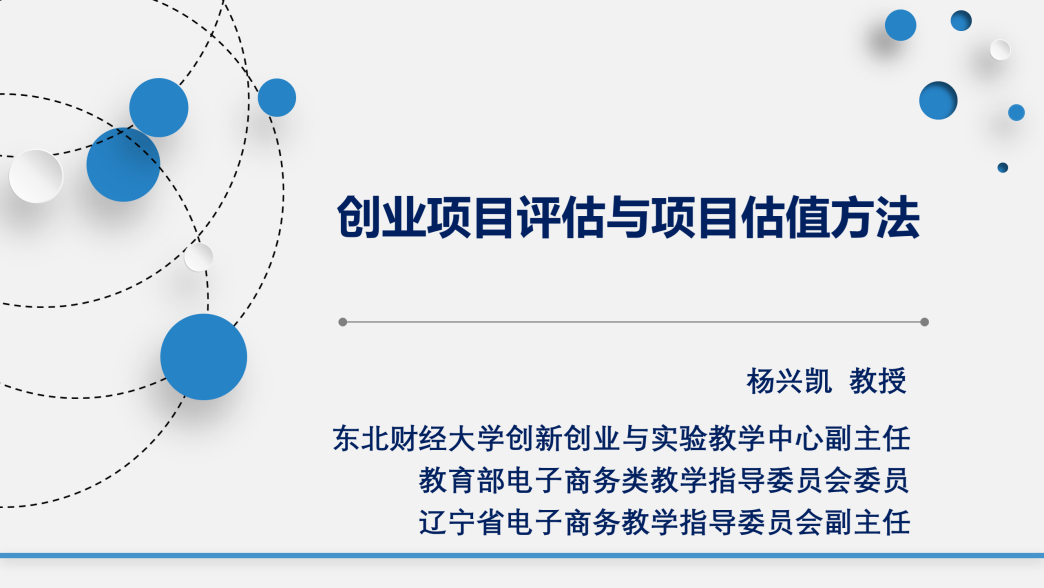 创业项目评估与项目估值方法

杨兴凯 教授

东北财经大学创新创业与实验教学中心副主任
教育部电子商务类教学指导委员会委员
辽宁省电子商务教学指导委员会副主任